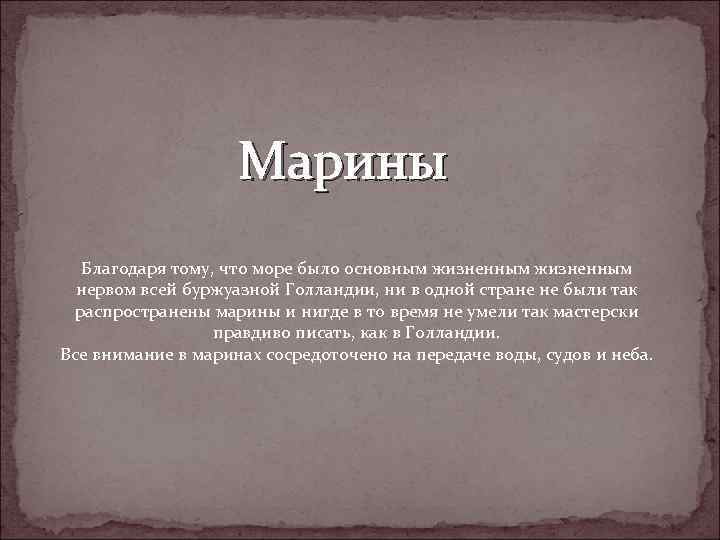 Марины

Благодаря тому, что море было основным жизненным жизненным нервом всей буржуазной Голландии, ни в одной стране не были так распространены марины и нигде в то время не умели так мастерски правдиво писать, как в Голландии.
Все внимание в маринах сосредоточено на передаче воды, судов и неба.